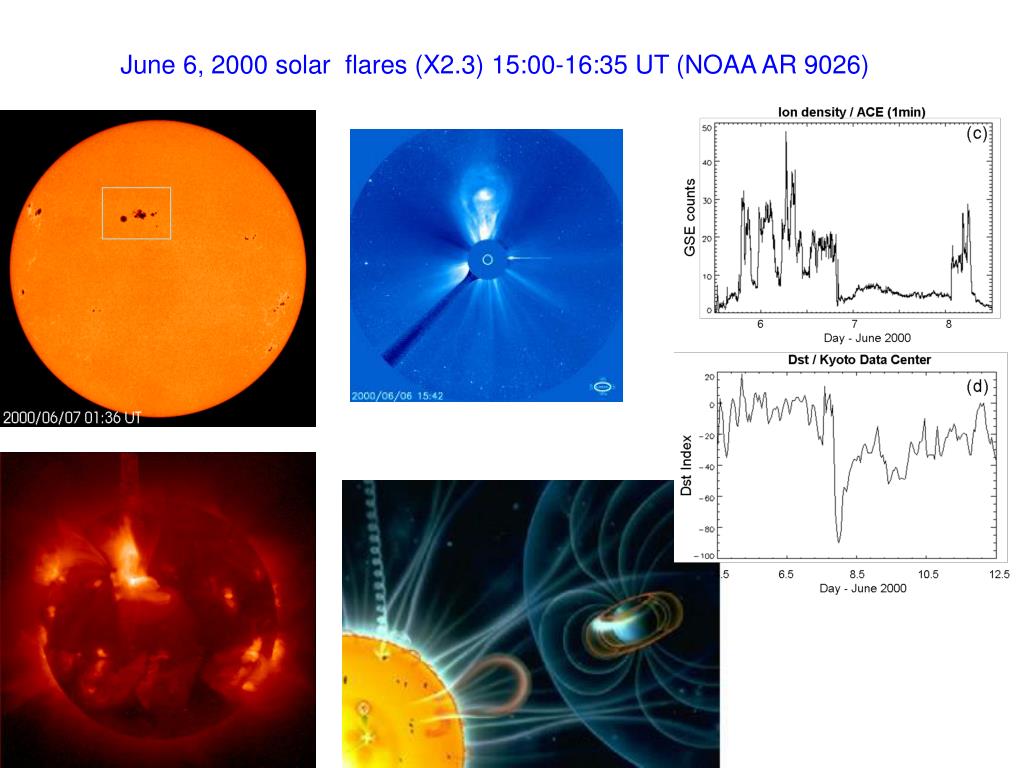 June 6, 2000 solar flares (X2.3) 15:00-16:35 UT (NOAA AR 9026)

2000/06/07 01:36 UT

2000/06/06 15:42

Ion density / ACE (1min)

(c)

GSE counts

50
40
30
20
10
0

6
7
8

Day - June 2000

Dst / Kyoto Data Center

(d)

Dst Index

20
0
−20
−40
−60
−80
−100

.5
6.5
8.5
10.5
12.5

Day - June 2000